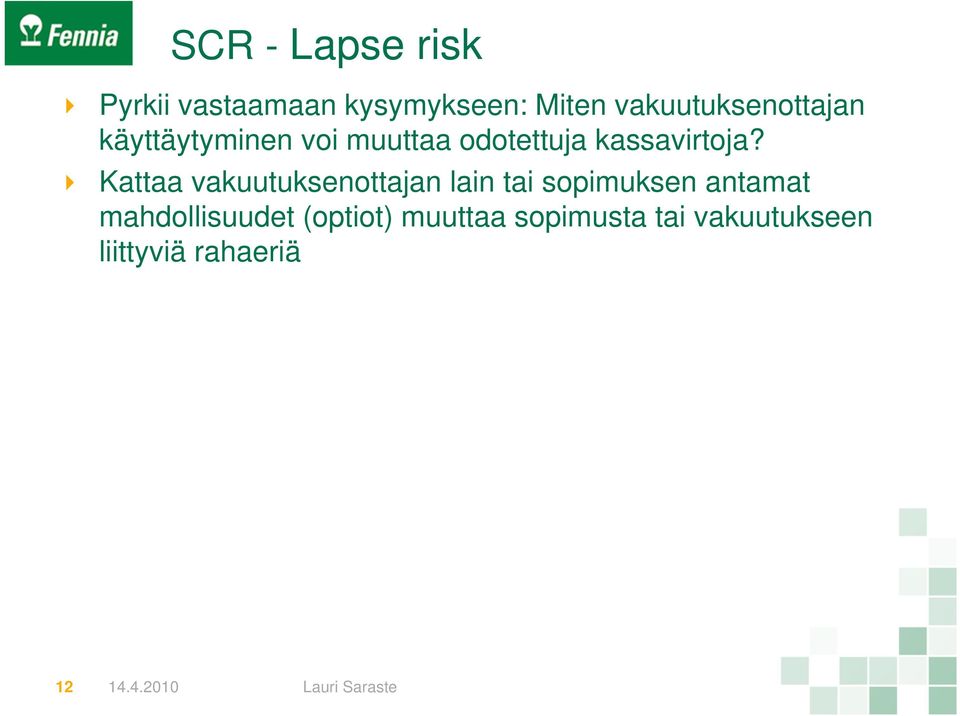 Fennia

SCR - Lapse risk

Pyrkii vastaamaan kysymykseen: Miten vakuutuksenottajan käyttäytyminen voi muuttaa odotettuja kassavirtoja?

Kattaa vakuutuksenottajan lain tai sopimuksen antamat mahdollisuudet (optiot) muuttaa sopimusta tai vakuutukseen liittyviä rahaeriä

12 14.4.2010 Lauri Saraste